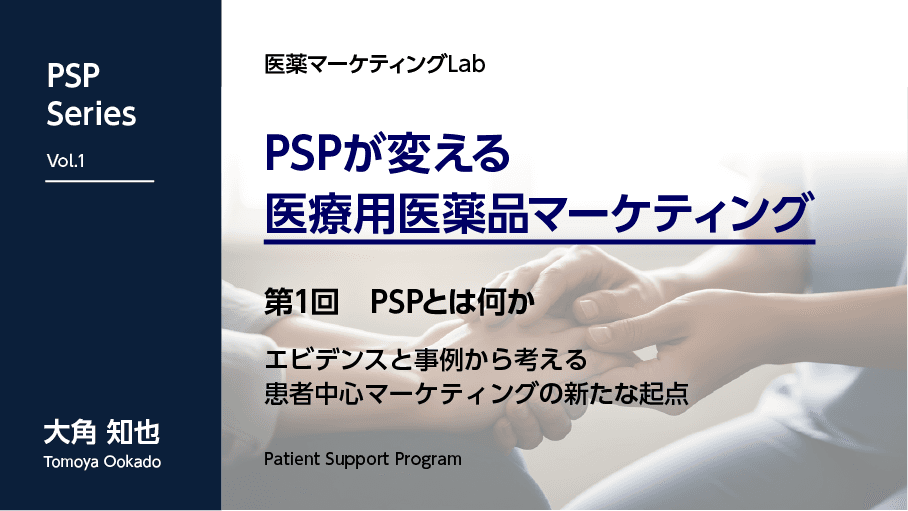 PSP
Series
Vol.1

大角 知也
Tomoya Ookado

医薬マーケティングLab

PSPが変える
医療用医薬品マーケティング

第1回　PSPとは何か

エビデンスと事例から考える
患者中心マーケティングの新たな起点

Patient Support Program